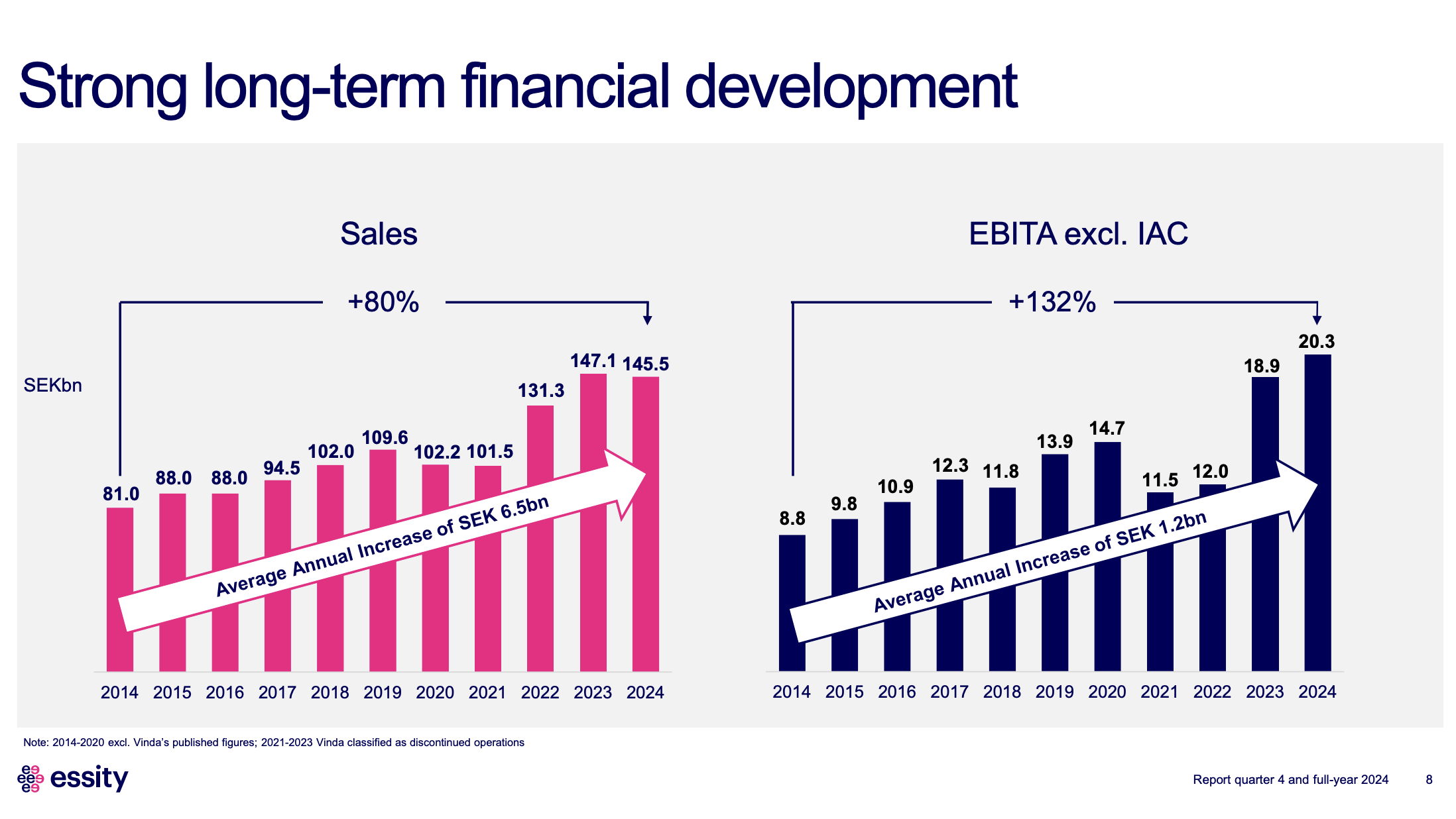 Strong long-term financial development

Sales

+80%

SEKbn

81.0 88.0 88.0 94.5 102.0 109.6 102.2 101.5 131.3 147.1 145.5

Average Annual Increase of SEK 6.5bn

2014 2015 2016 2017 2018 2019 2020 2021 2022 2023 2024

EBITA excl. IAC

+132%

8.8 9.8 10.9 12.3 11.8 13.9 14.7 11.5 12.0 18.9 20.3

Average Annual Increase of SEK 1.2bn

2014 2015 2016 2017 2018 2019 2020 2021 2022 2023 2024

Note: 2014-2020 excl. Vinda's published figures; 2021-2023 Vinda classified as discontinued operations

essity

Report quarter 4 and full-year 2024 8